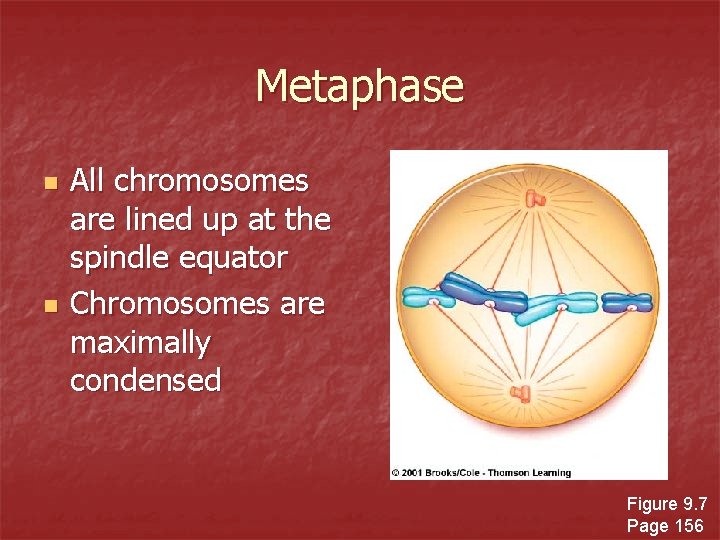 Metaphase

- All chromosomes are lined up at the spindle equator
- Chromosomes are maximally condensed

© 2001 Brooks/Cole - Thomson Learning

Figure 9.7
Page 156